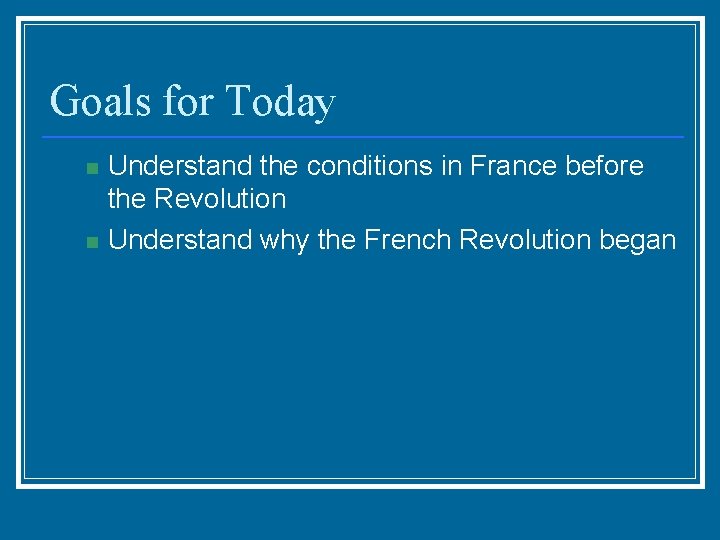 Goals for Today

- Understand the conditions in France before the Revolution
- Understand why the French Revolution began